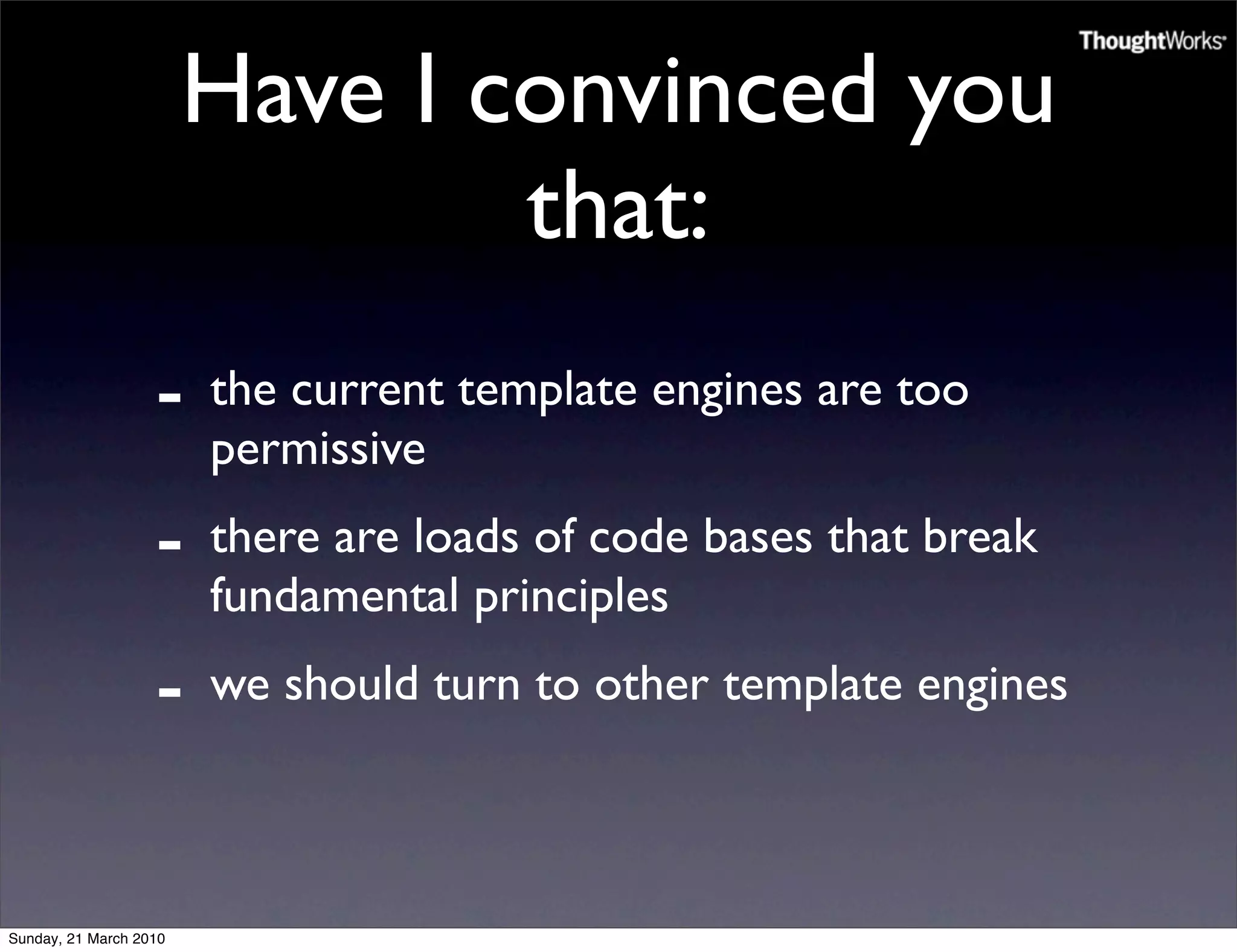 ThoughtWorks

Have I convinced you that:

- the current template engines are too permissive
- there are loads of code bases that break fundamental principles
- we should turn to other template engines

Sunday, 21 March 2010